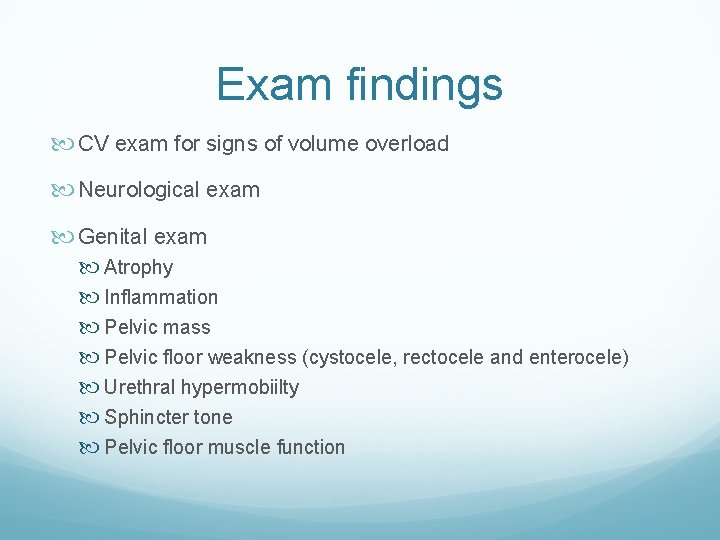 Exam findings

CV exam for signs of volume overload

Neurological exam

Genital exam

Atrophy

Inflammation

Pelvic mass

Pelvic floor weakness (cystocele, rectocele and enterocele)

Urethral hypermobiilty

Sphincter tone

Pelvic floor muscle function